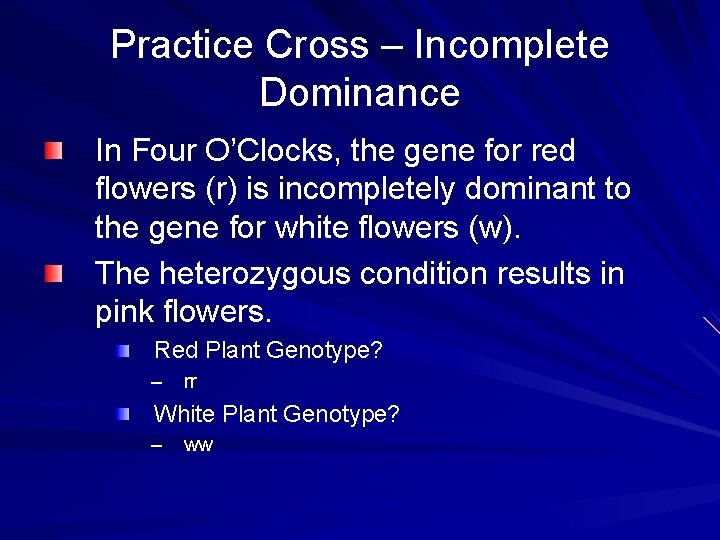 Practice Cross – Incomplete Dominance

In Four O'Clocks, the gene for red flowers (r) is incompletely dominant to the gene for white flowers (w).

The heterozygous condition results in pink flowers.

Red Plant Genotype?

– rr

White Plant Genotype?

– ww